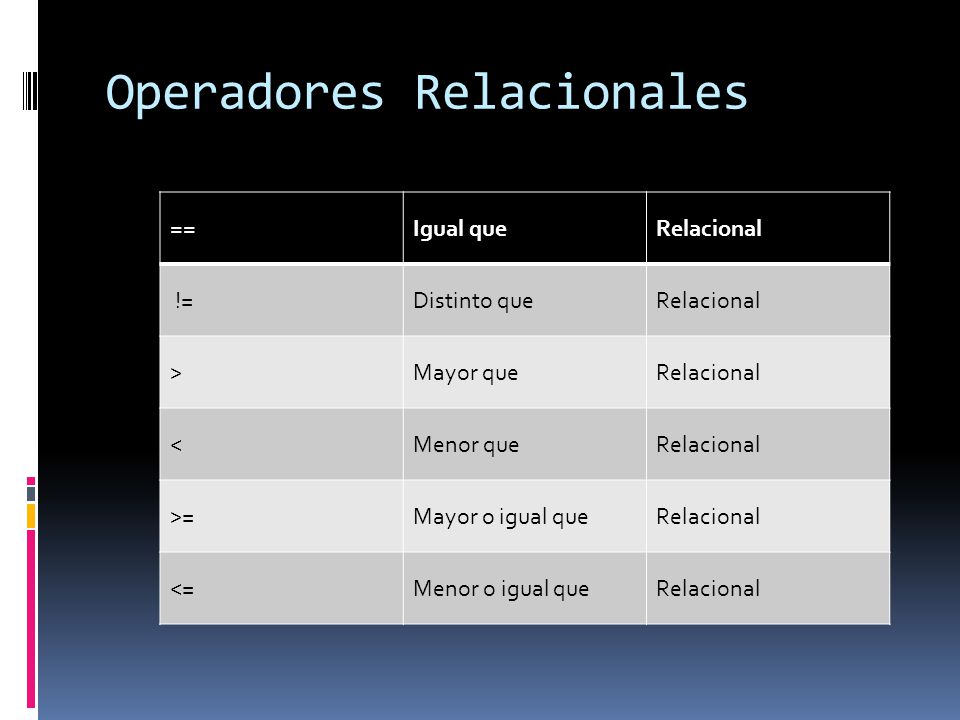 Operadores Relacionales

| == | Igual que | Relacional |
|---|---|---|
| != | Distinto que | Relacional |
| > | Mayor que | Relacional |
| < | Menor que | Relacional |
| >= | Mayor o igual que | Relacional |
| <= | Menor o igual que | Relacional |